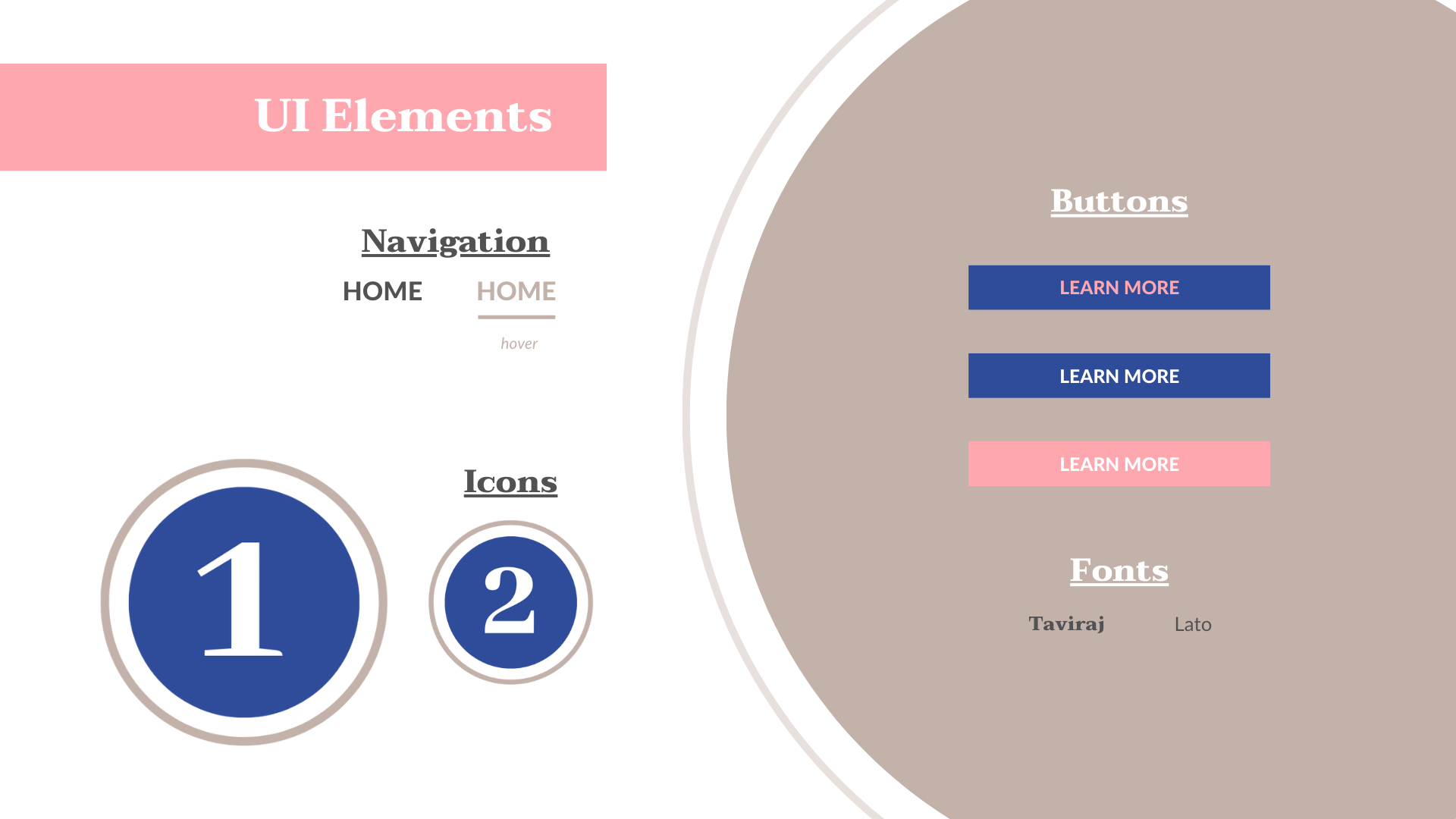 UI Elements

Navigation

HOME HOME

hover

Icons

1

2

Buttons

LEARN MORE

LEARN MORE

LEARN MORE

Fonts

Taviraj Lato